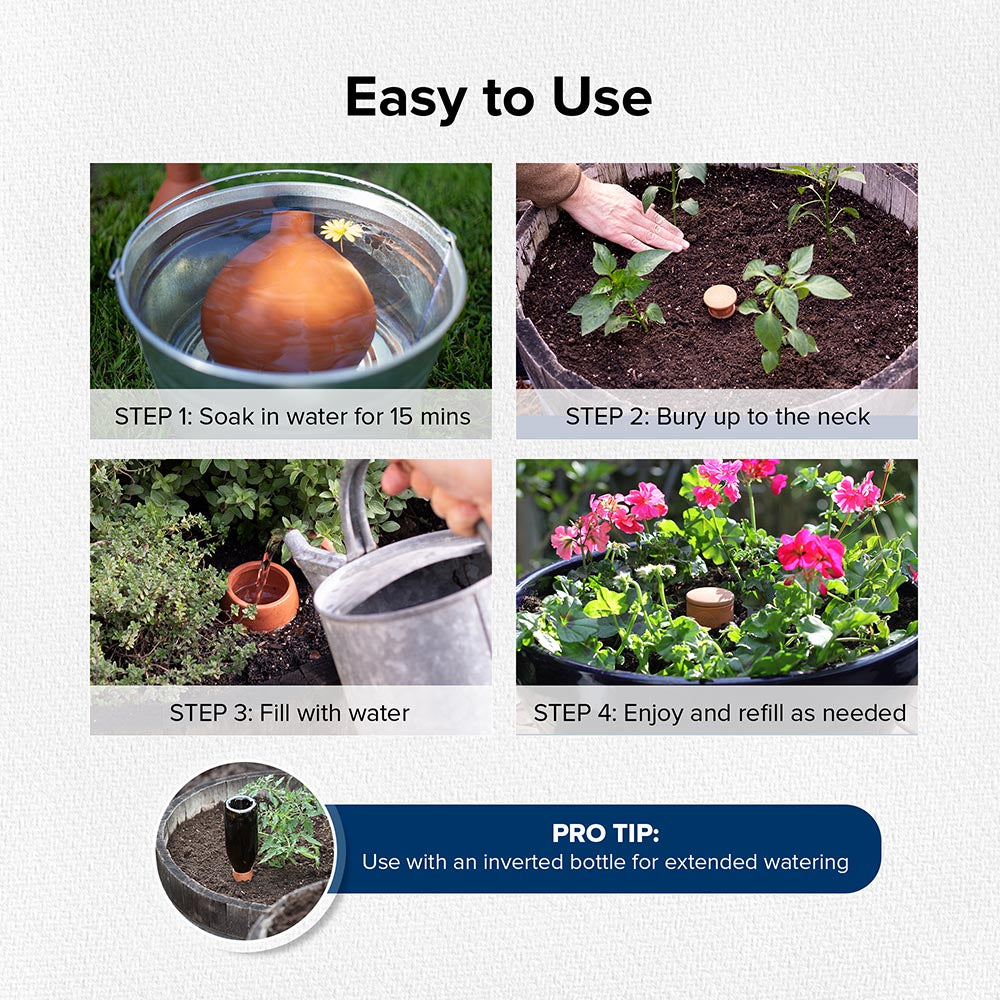 Easy to Use

STEP 1: Soak in water for 15 mins

STEP 2: Bury up to the neck

STEP 3: Fill with water

STEP 4: Enjoy and refill as needed

PRO TIP:
Use with an inverted bottle for extended watering